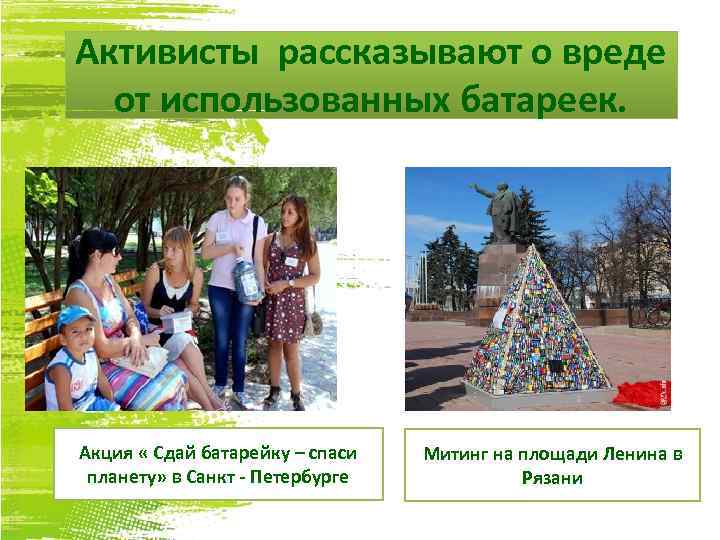 Активисты рассказывают о вреде от использованных батареек.

Акция « Сдай батарейку – спаси планету» в Санкт - Петербурге

Митинг на площади Ленина в Рязани